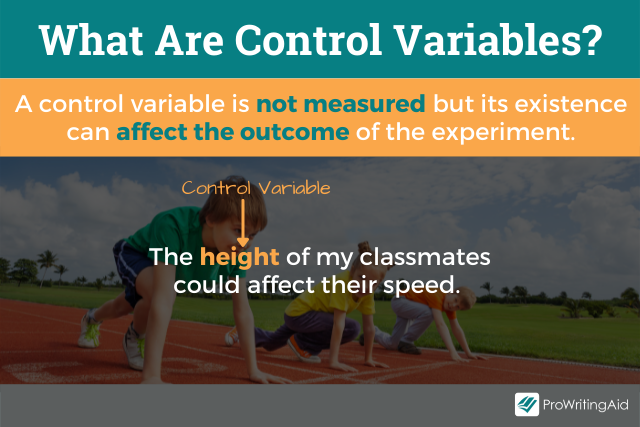 What Are Control Variables?

A control variable is not measured but its existence can affect the outcome of the experiment.

Control Variable

The height of my classmates could affect their speed.

ProWritingAid